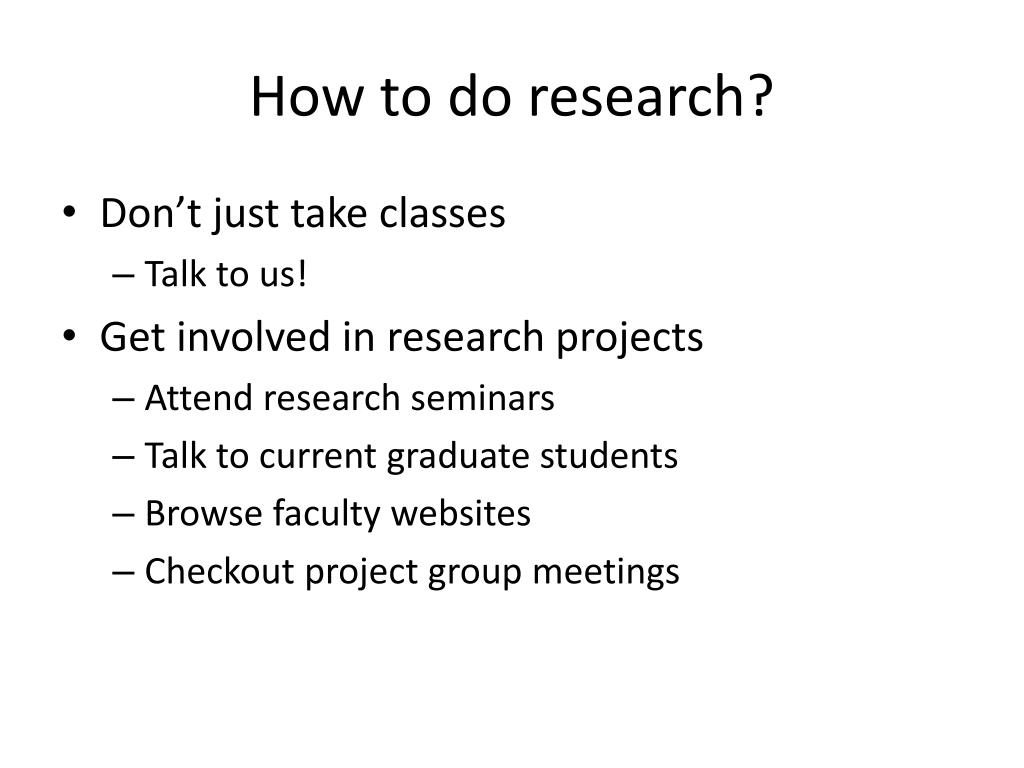 How to do research?

• Don’t just take classes
– Talk to us!

• Get involved in research projects
– Attend research seminars
– Talk to current graduate students
– Browse faculty websites
– Checkout project group meetings